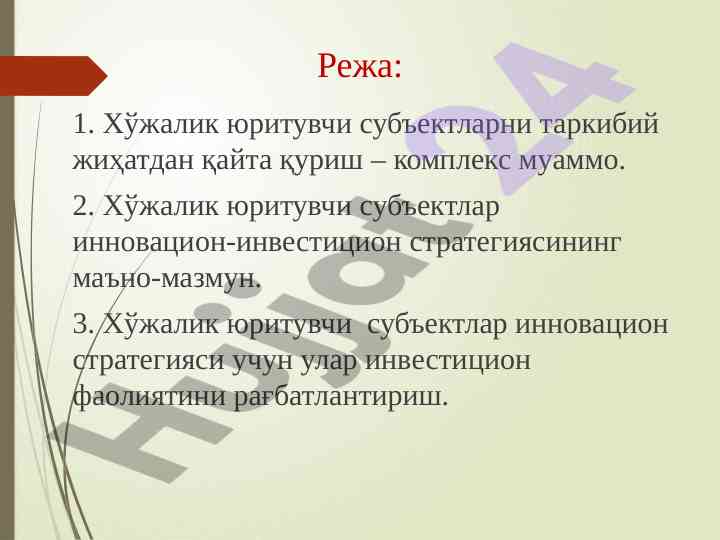 Режа:

1. Хўжалик юритувчи субъектларни таркибий жиҳатдан қайта қуриш – комплекс муаммо.

2. Хўжалик юритувчи субъектлар инновацион-инвестицион стратегиясининг маъно-мазмун.

3. Хўжалик юритувчи субъектлар инновацион стратегияси учун улар инвестицион фаолиятини рағбатлантириш.

Hujjat24